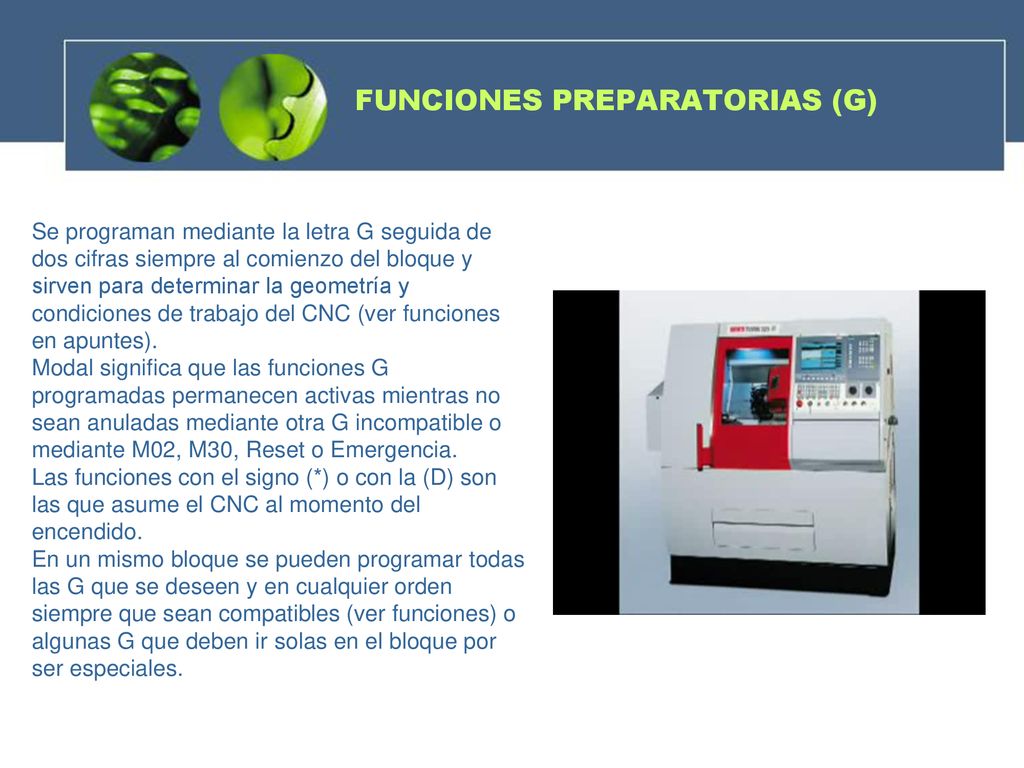 FUNCIONES PREPARATORIAS (G)

Se programan mediante la letra G seguida de dos cifras siempre al comienzo del bloque y sirven para determinar la geometría y condiciones de trabajo del CNC (ver funciones en apuntes).
Modal significa que las funciones G programadas permanecen activas mientras no sean anuladas mediante otra G incompatible o mediante M02, M30, Reset o Emergencia.
Las funciones con el signo (*) o con la (D) son las que asume el CNC al momento del encendido.
En un mismo bloque se pueden programar todas las G que se deseen y en cualquier orden siempre que sean compatibles (ver funciones) o algunas G que deben ir solas en el bloque por ser especiales.